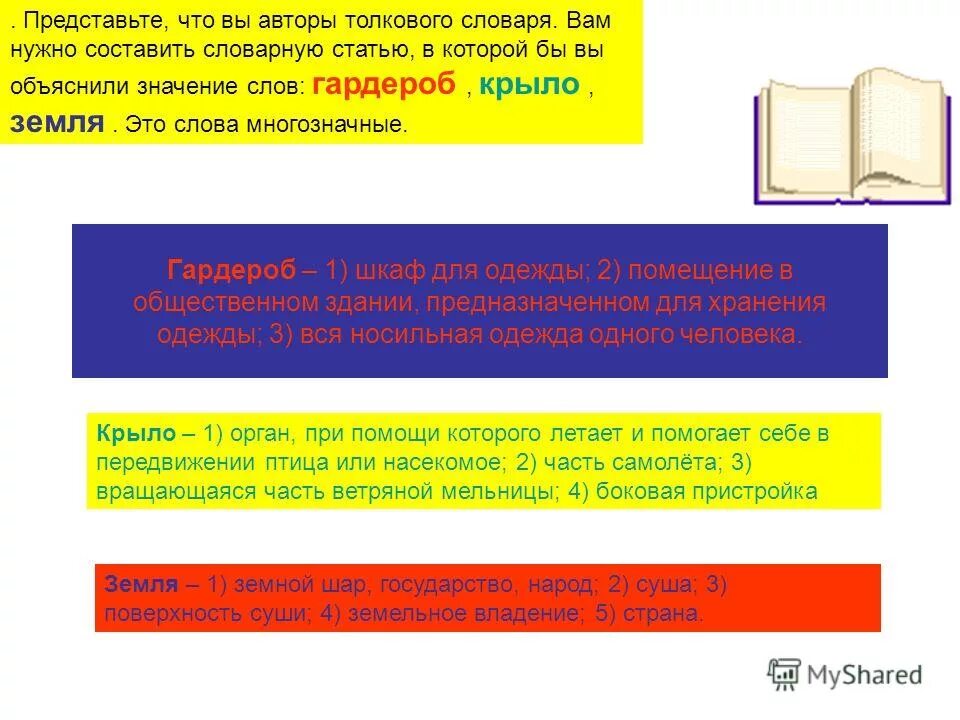 . Представьте, что вы авторы толкового словаря. Вам нужно составить словарную статью, в которой бы вы объяснили значение слов: гардероб , крыло , земля . Это слова многозначные.

Гардероб – 1) шкаф для одежды; 2) помещение в общественном здании, предназначенном для хранения одежды; 3) вся носильная одежда одного человека.

Крыло – 1) орган, при помощи которого летает и помогает себе в передвижении птица или насекомое; 2) часть самолёта; 3) вращающаяся часть ветряной мельницы; 4) боковая пристройка

Земля – 1) земной шар, государство, народ; 2) суша; 3) поверхность суши; 4) земельное владение; 5) страна.

MyShared